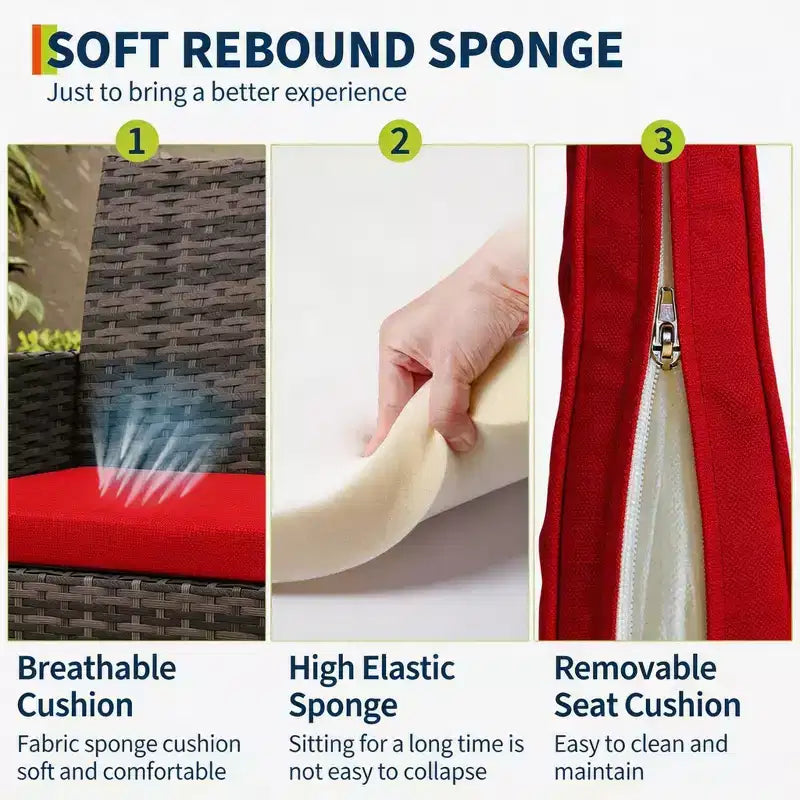 SOFT REBOUND SPONGE
Just to bring a better experience

1

Breathable Cushion
Fabric sponge cushion soft and comfortable

2

High Elastic Sponge
Sitting for a long time is not easy to collapse

3

Removable Seat Cushion
Easy to clean and maintain